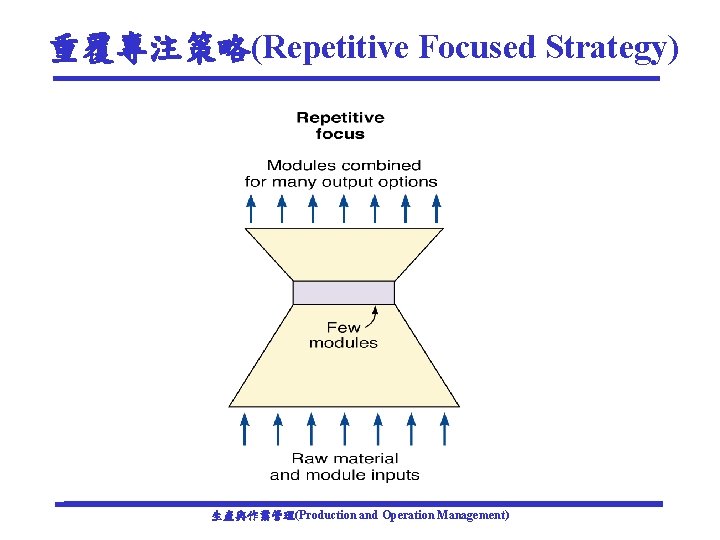 重覆專注策略(Repetitive Focused Strategy)

Repetitive focus

Modules combined for many output options

Few modules

Raw material and module inputs

生產與作業管理(Production and Operation Management)